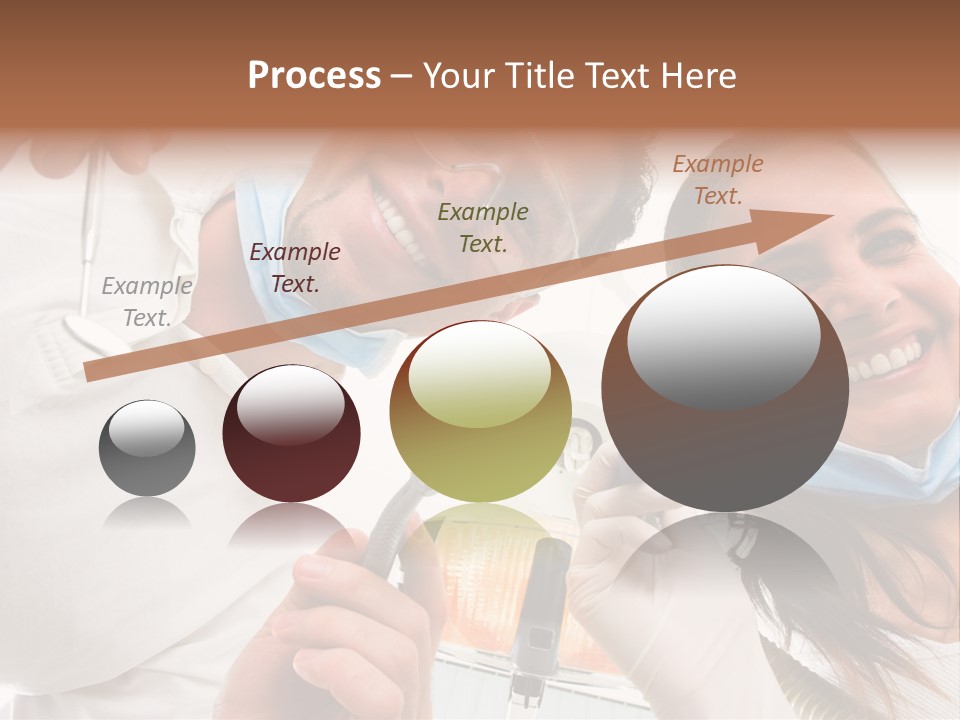 Process – Your Title Text Here

Example Text.

Example Text.

Example Text.

Example Text.